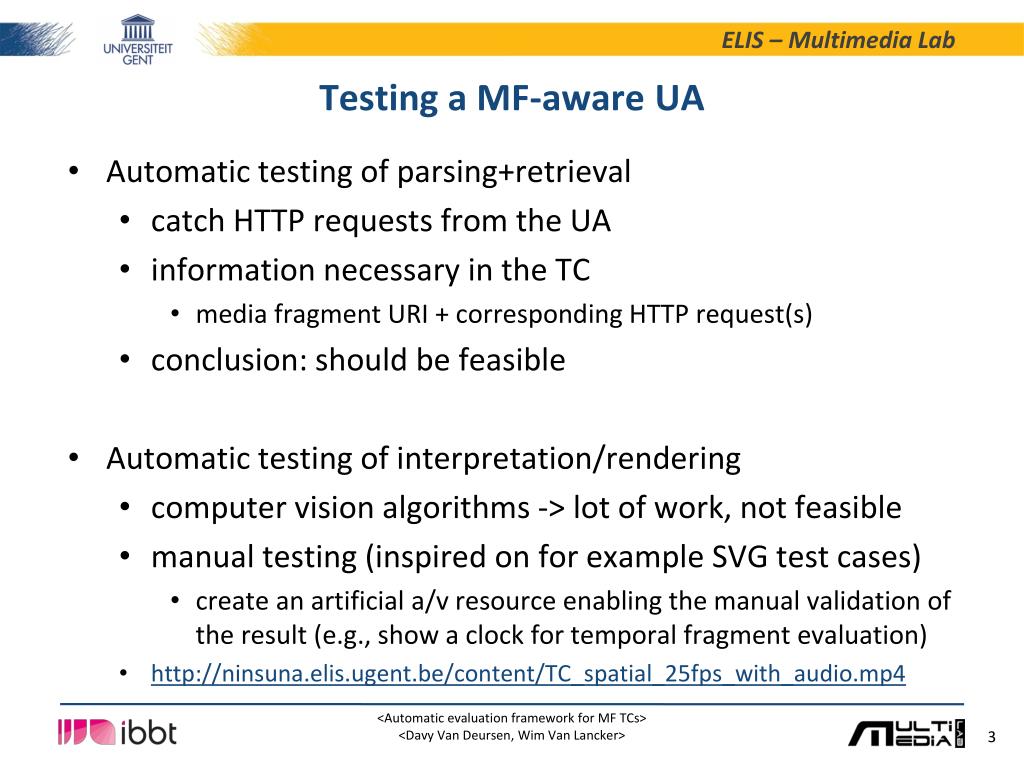 UNIVERSITEIT GENT

ELIS – Multimedia Lab

Testing a MF-aware UA

• Automatic testing of parsing+retrieval
  • catch HTTP requests from the UA
  • information necessary in the TC
    • media fragment URI + corresponding HTTP request(s)
  • conclusion: should be feasible

• Automatic testing of interpretation/rendering
  • computer vision algorithms -> lot of work, not feasible
  • manual testing (inspired on for example SVG test cases)
    • create an artificial a/v resource enabling the manual validation of the result (e.g., show a clock for temporal fragment evaluation)
  • http://ninsuna.elis.ugent.be/content/TC_spatial_25fps_with_audio.mp4

ibbt

<Automatic evaluation framework for MF TCs>
<Davy Van Deursen, Wim Van Lancker>

MULTI MEDIA

3